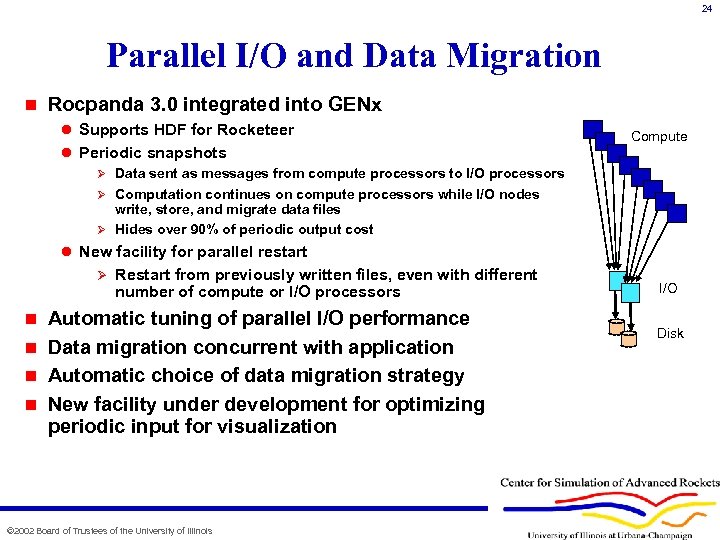 24

Parallel I/O and Data Migration

Rocpanda 3.0 integrated into GENx

Supports HDF for Rocketeer

Periodic snapshots

Data sent as messages from compute processors to I/O processors

Computation continues on compute processors while I/O nodes write, store, and migrate data files

Hides over 90% of periodic output cost

New facility for parallel restart

Restart from previously written files, even with different number of compute or I/O processors

Automatic tuning of parallel I/O performance

Data migration concurrent with application

Automatic choice of data migration strategy

New facility under development for optimizing periodic input for visualization

Compute

I/O

Disk

Center for Simulation of Advanced Rockets

University of Illinois at Urbana-Champaign

©2002 Board of Trustees of the University of Illinois